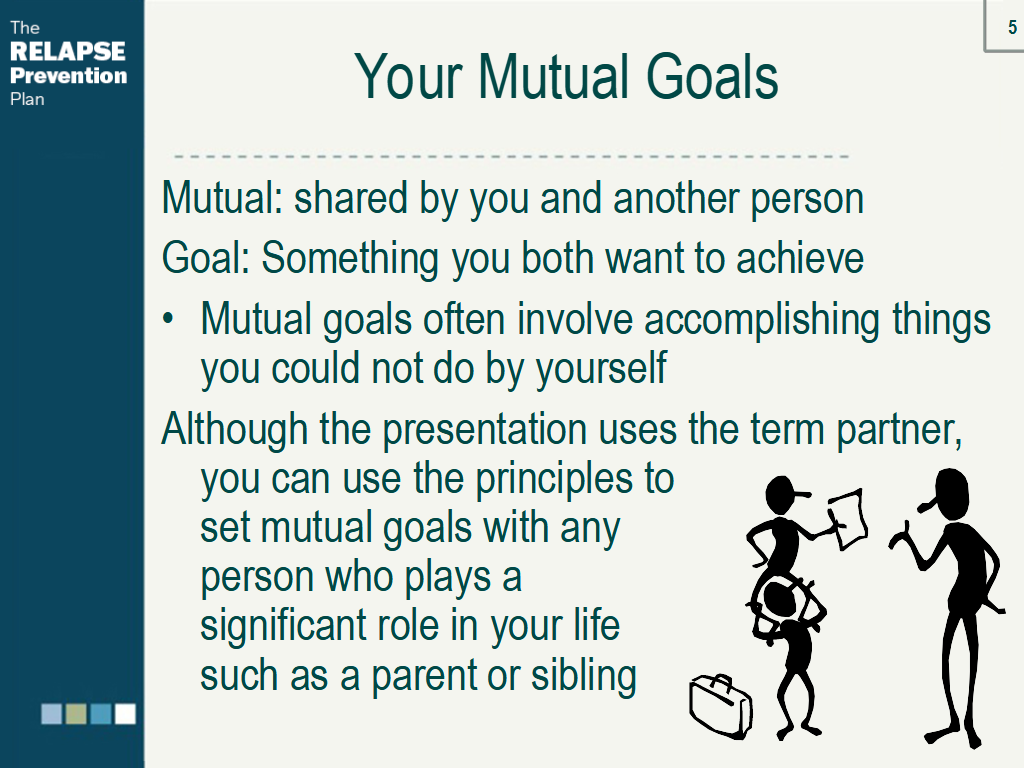 The
RELAPSE
Prevention
Plan

5

Your Mutual Goals

Mutual: shared by you and another person

Goal: Something you both want to achieve

• Mutual goals often involve accomplishing things you could not do by yourself

Although the presentation uses the term partner, you can use the principles to set mutual goals with any person who plays a significant role in your life such as a parent or sibling